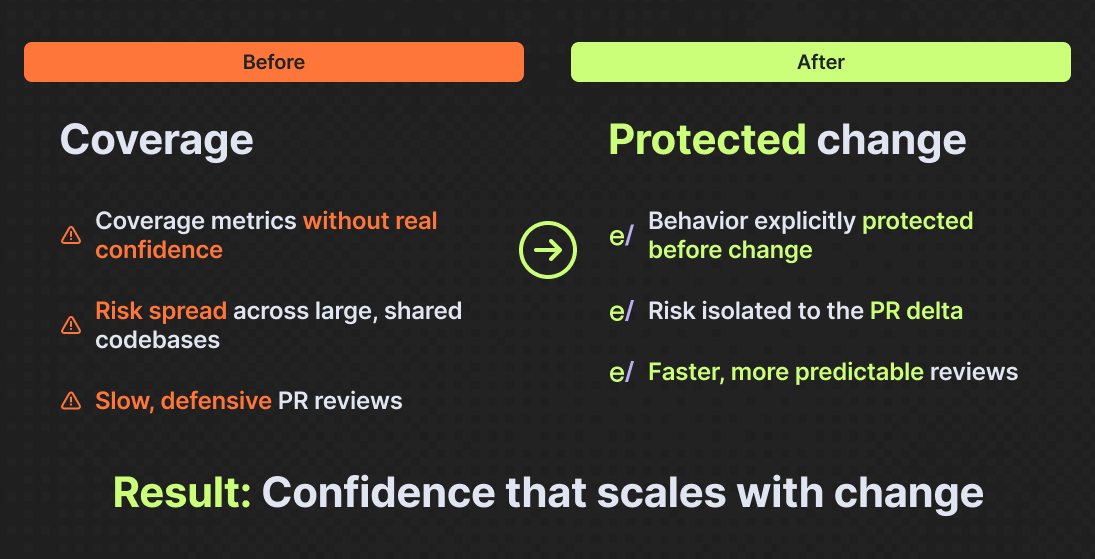 Before

Coverage

Coverage metrics without real confidence

Risk spread across large, shared codebases

Slow, defensive PR reviews

After

Protected change

e/ Behavior explicitly protected before change

e/ Risk isolated to the PR delta

e/ Faster, more predictable reviews

Result: Confidence that scales with change